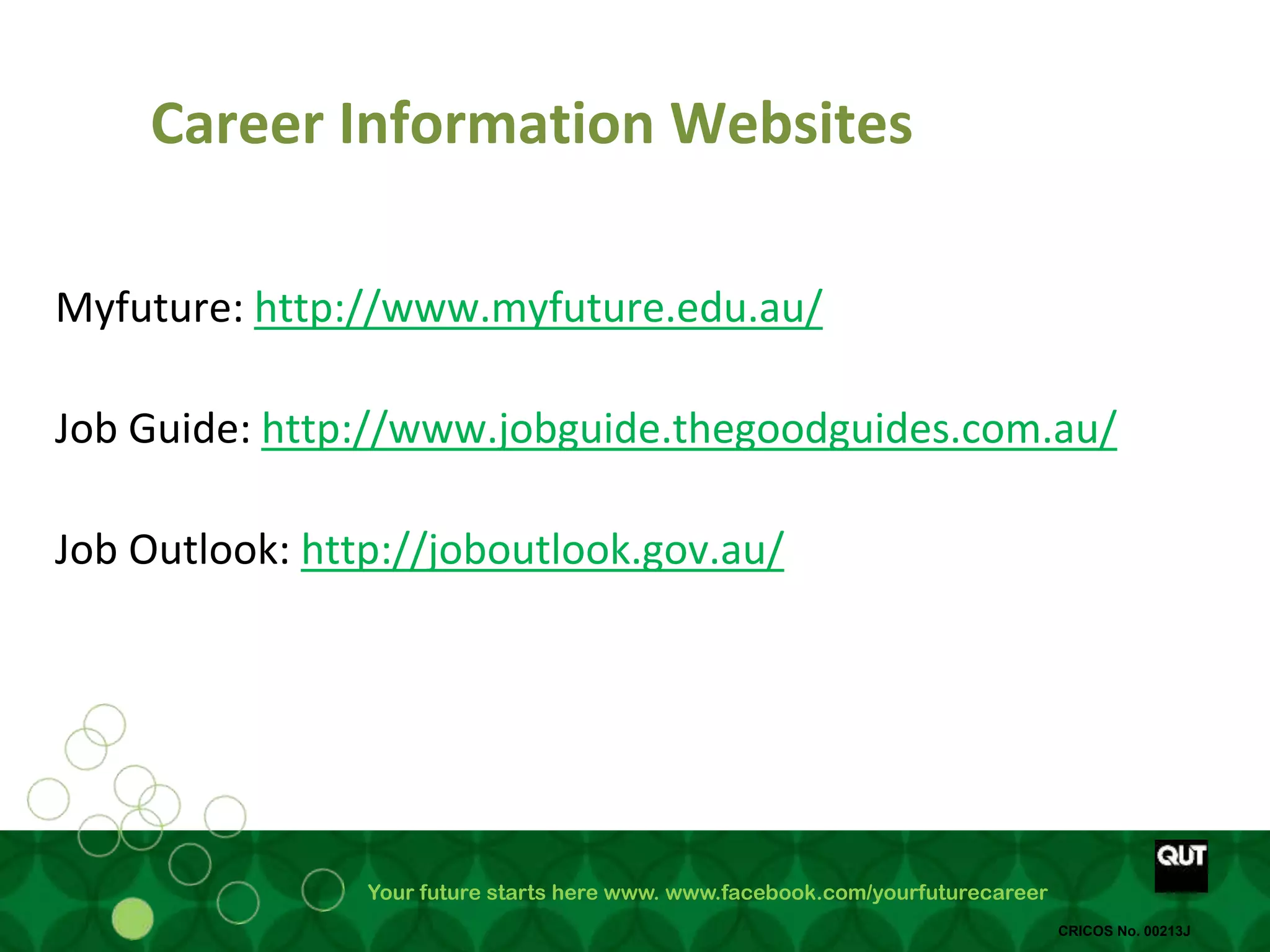 Career Information Websites

Myfuture: http://www.myfuture.edu.au/

Job Guide: http://www.jobguide.thegoodguides.com.au/

Job Outlook: http://joboutlook.gov.au/

Your future starts here www. www.facebook.com/yourfuturecareer

QUT

CRICOS No. 00213J